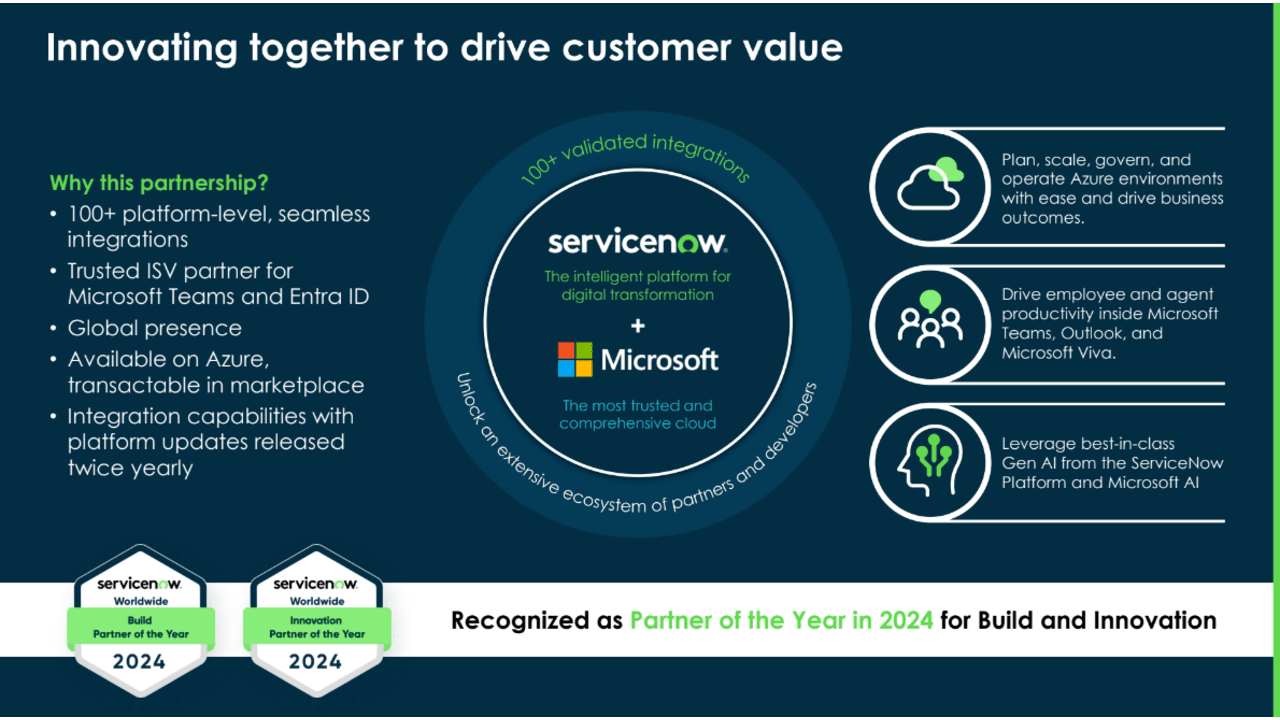 Innovating together to drive customer value

Why this partnership?
• 100+ platform-level, seamless integrations
• Trusted ISV partner for Microsoft Teams and Entra ID
• Global presence
• Available on Azure, transactable in marketplace
• Integration capabilities with platform updates released twice yearly

100+ validated integrations

servicenow.
The intelligent platform for digital transformation
+
Microsoft
The most trusted and comprehensive cloud

Unlock an extensive ecosystem of partners and developers

Plan, scale, govern, and operate Azure environments with ease and drive business outcomes.

Drive employee and agent productivity inside Microsoft Teams, Outlook, and Microsoft Viva.

Leverage best-in-class Gen AI from the ServiceNow Platform and Microsoft AI

servicenow.
Worldwide
Build
Partner of the Year
2024

servicenow.
Worldwide
Innovation
Partner of the Year
2024

Recognized as Partner of the Year in 2024 for Build and Innovation